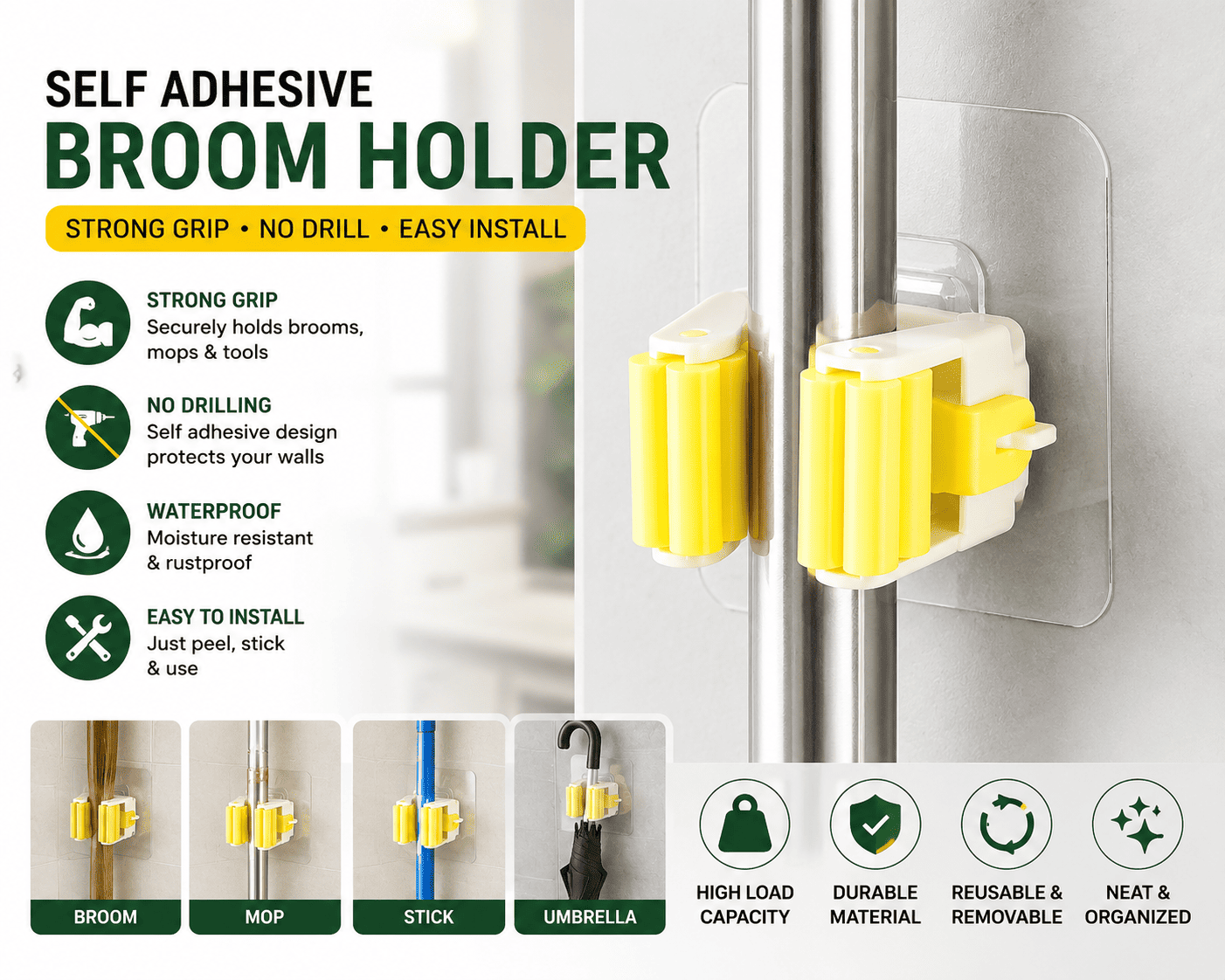 SELF ADHESIVE
BROOM HOLDER

STRONG GRIP • NO DRILL • EASY INSTALL

STRONG GRIP
Securely holds brooms, mops & tools

NO DRILLING
Self adhesive design protects your walls

WATERPROOF
Moisture resistant & rustproof

EASY TO INSTALL
Just peel, stick & use

BROOM

MOP

STICK

UMBRELLA

HIGH LOAD CAPACITY

DURABLE MATERIAL

REUSABLE & REMOVABLE

NEAT & ORGANIZED